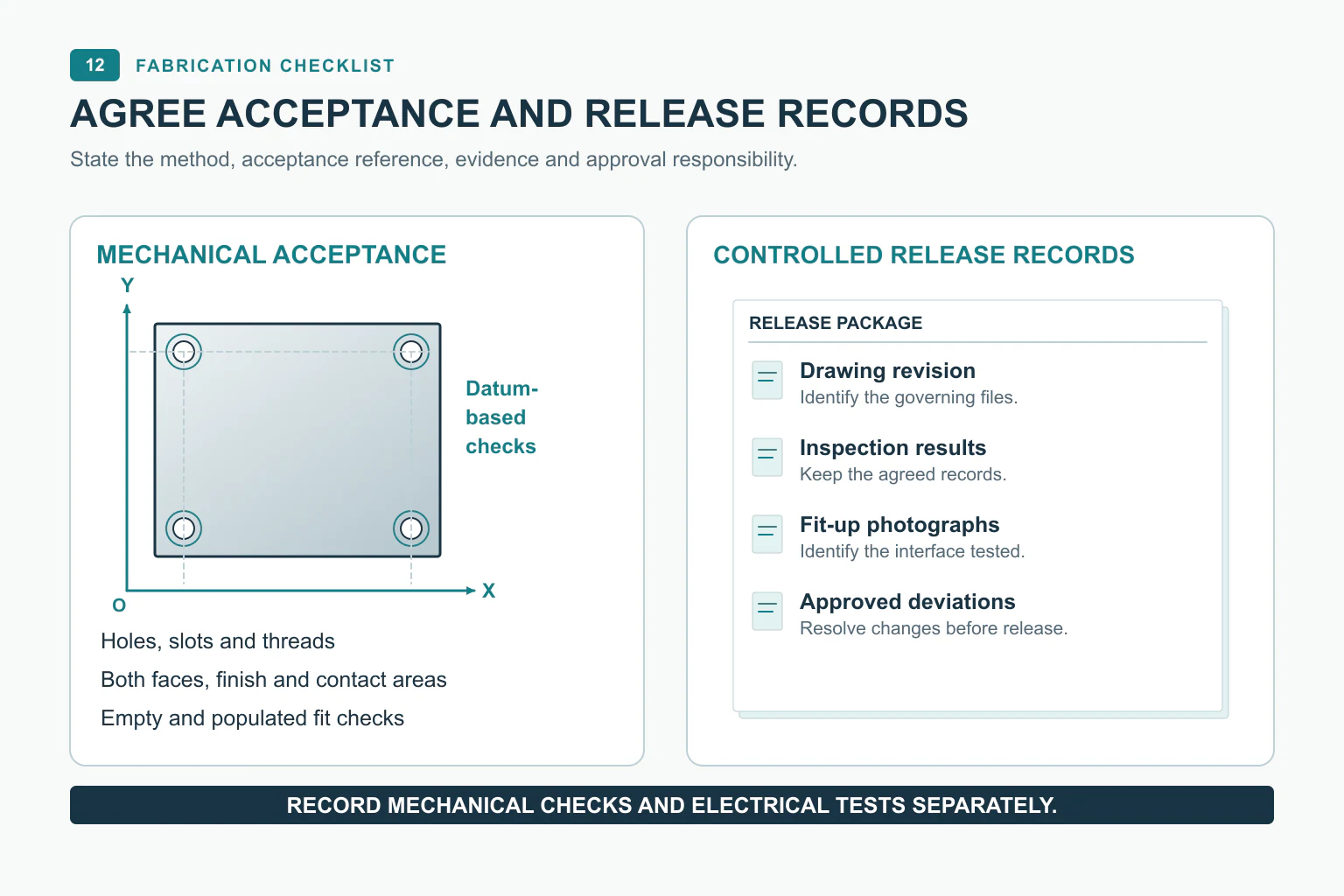 12 FABRICATION CHECKLIST

AGREE ACCEPTANCE AND RELEASE RECORDS

State the method, acceptance reference, evidence and approval responsibility.

MECHANICAL ACCEPTANCE

Y

Datum-based checks

O

X

Holes, slots and threads

Both faces, finish and contact areas

Empty and populated fit checks

CONTROLLED RELEASE RECORDS

RELEASE PACKAGE

Drawing revision
Identify the governing files.

Inspection results
Keep the agreed records.

Fit-up photographs
Identify the interface tested.

Approved deviations
Resolve changes before release.

RECORD MECHANICAL CHECKS AND ELECTRICAL TESTS SEPARATELY.